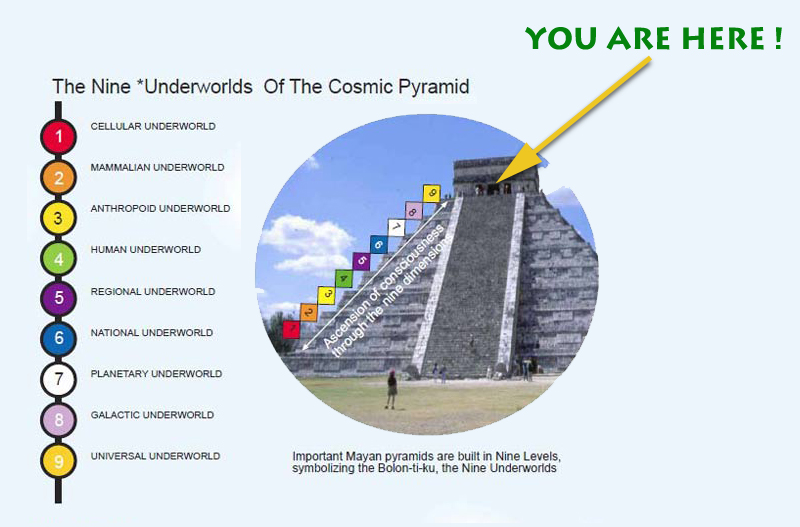 YOU ARE HERE !

The Nine *Underworlds Of The Cosmic Pyramid

1 CELLULAR UNDERWORLD

2 MAMMALIAN UNDERWORLD

3 ANTHROPOID UNDERWORLD

4 HUMAN UNDERWORLD

5 REGIONAL UNDERWORLD

6 NATIONAL UNDERWORLD

7 PLANETARY UNDERWORLD

8 GALACTIC UNDERWORLD

9 UNIVERSAL UNDERWORLD

1 2 3 4 5 6 7 8 9

Ascension of consciousness through the nine dimensions

Important Mayan pyramids are built in Nine Levels, symbolizing the Bolon-ti-ku, the Nine Underworlds